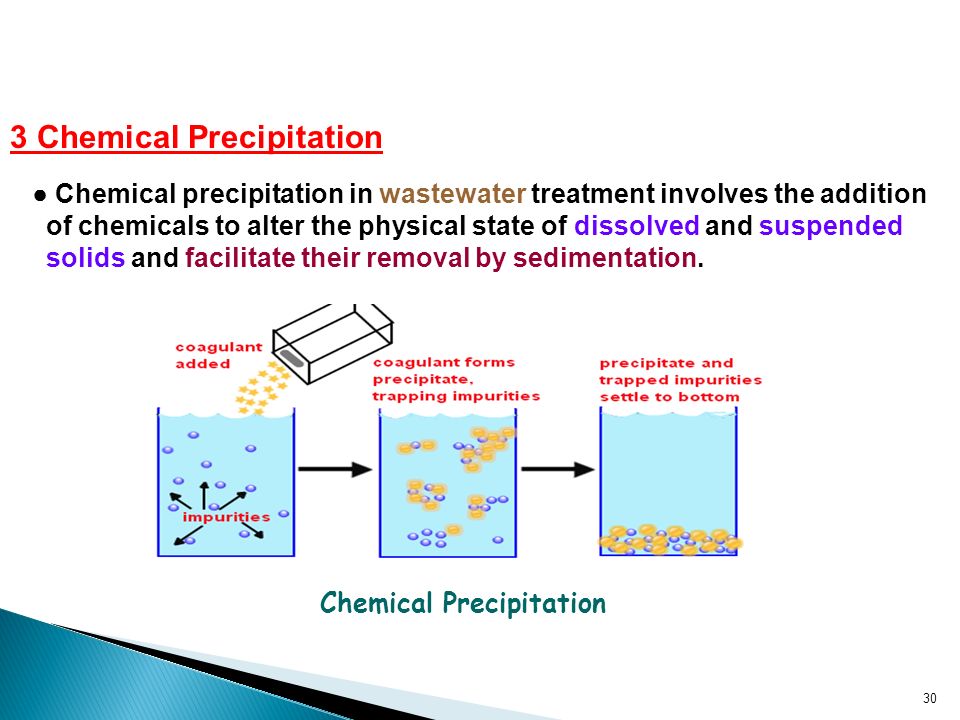 3 Chemical Precipitation

● Chemical precipitation in wastewater treatment involves the addition of chemicals to alter the physical state of dissolved and suspended solids and facilitate their removal by sedimentation.

coagulant added

impurities

coagulant forms precipitate, trapping impurities

precipitate and trapped impurities settle to bottom

Chemical Precipitation

30